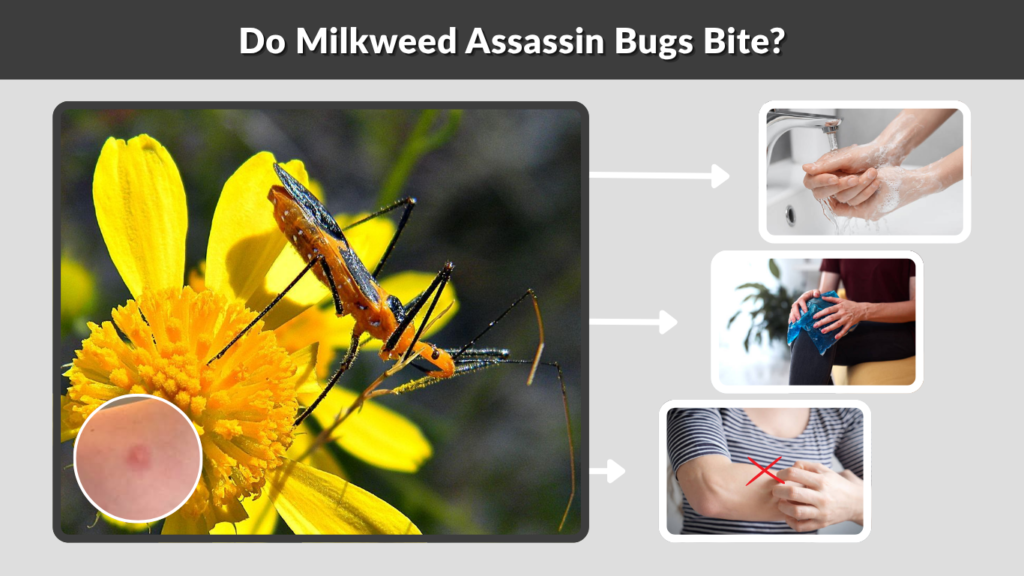 Do Milkweed Assassin Bugs Bite?